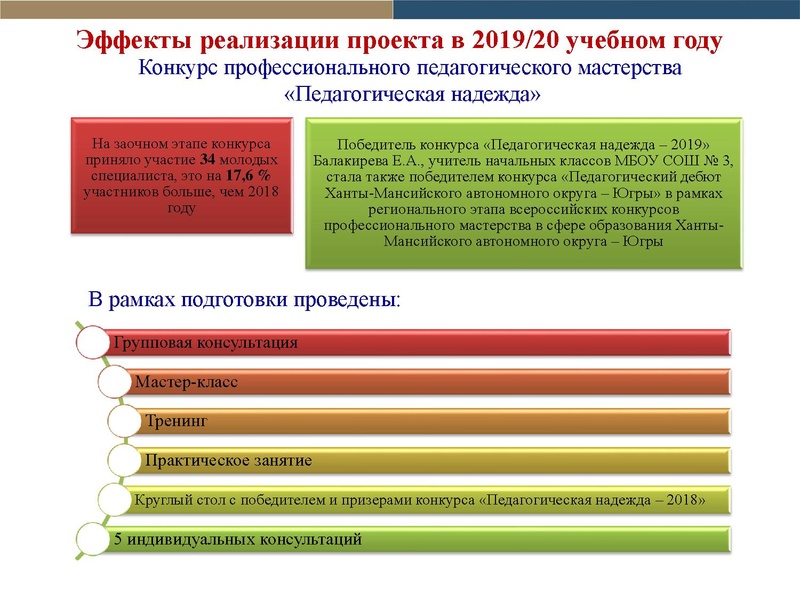 Эффекты реализации проекта в 2019/20 учебном году
Конкурс профессионального педагогического мастерства
«Педагогическая надежда»

На заочном этапе конкурса приняло участие 34 молодых специалиста, это на 17,6 % участников больше, чем 2018 году

Победитель конкурса «Педагогическая надежда – 2019» Балакирева Е.А., учитель начальных классов МБОУ СОШ № 3, стала также победителем конкурса «Педагогический дебют Ханты-Мансийского автономного округа – Югры» в рамках регионального этапа всероссийских конкурсов профессионального мастерства в сфере образования Ханты-Мансийского автономного округа – Югры

В рамках подготовки проведены:

Групповая консультация

Мастер-класс

Тренинг

Практическое занятие

Круглый стол с победителем и призерами конкурса «Педагогическая надежда – 2018»

5 индивидуальных консультаций